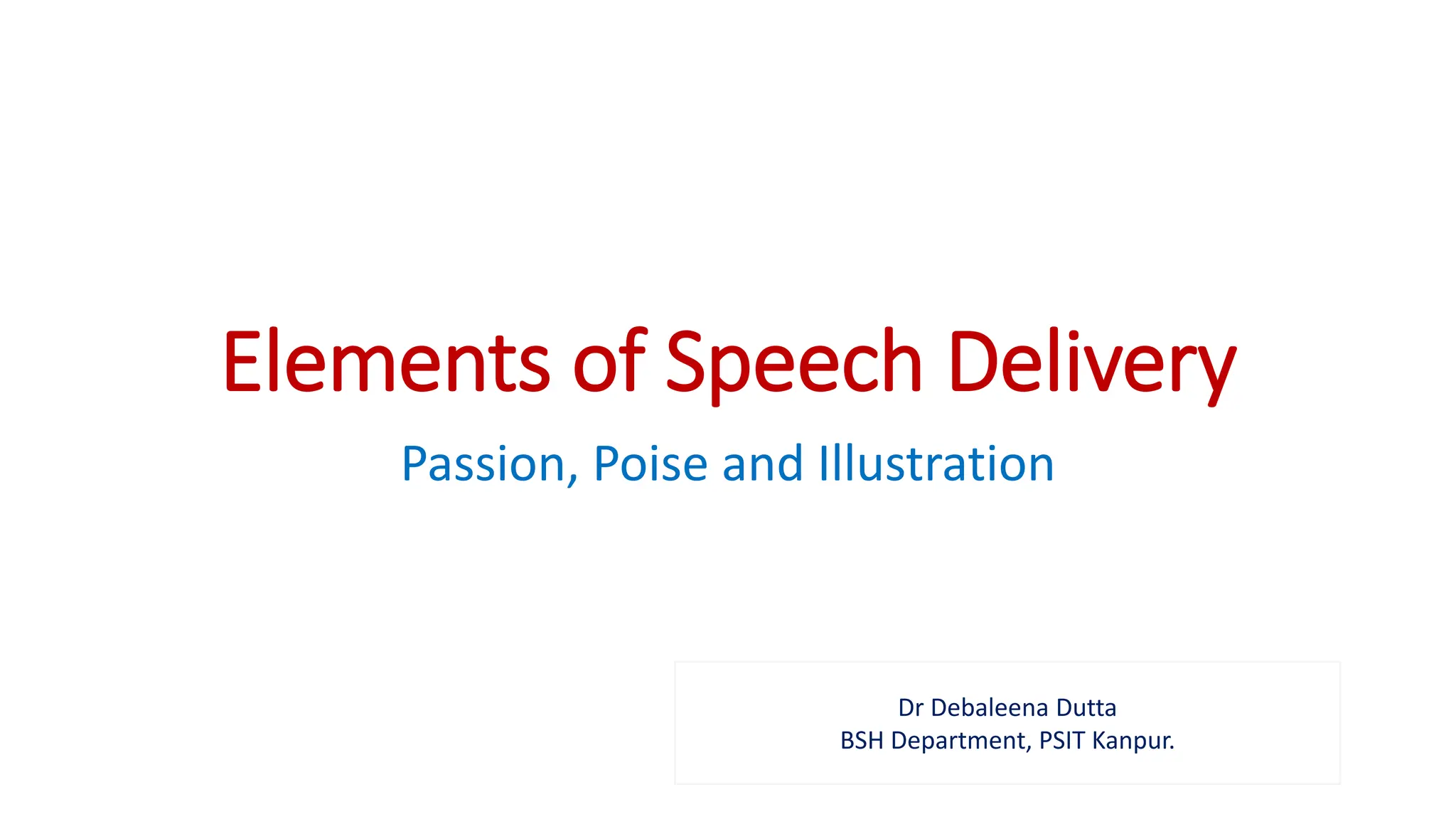 Elements of Speech Delivery

Passion, Poise and Illustration

Dr Debaleena Dutta
BSH Department, PSIT Kanpur.